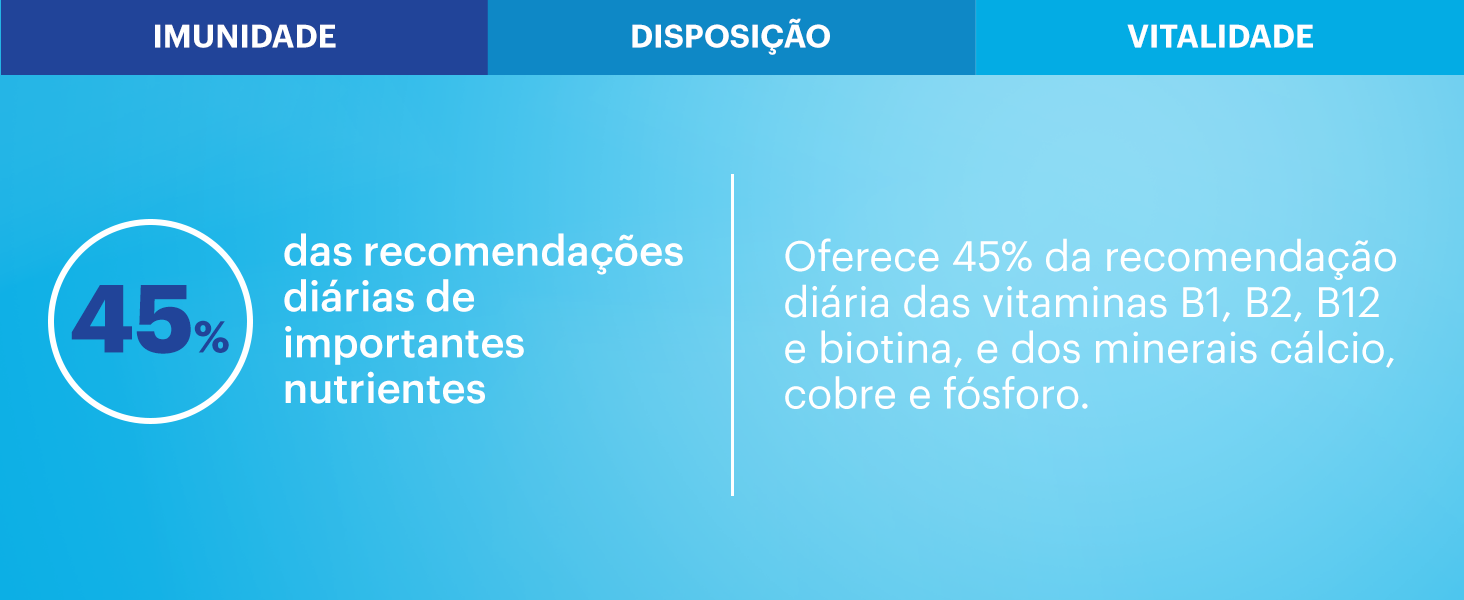 IMUNIDADE

DISPOSIÇÃO

VITALIDADE

45%

das recomendações diárias de importantes nutrientes

Oferece 45% da recomendação diária das vitaminas B1, B2, B12 e biotina, e dos minerais cálcio, cobre e fósforo.